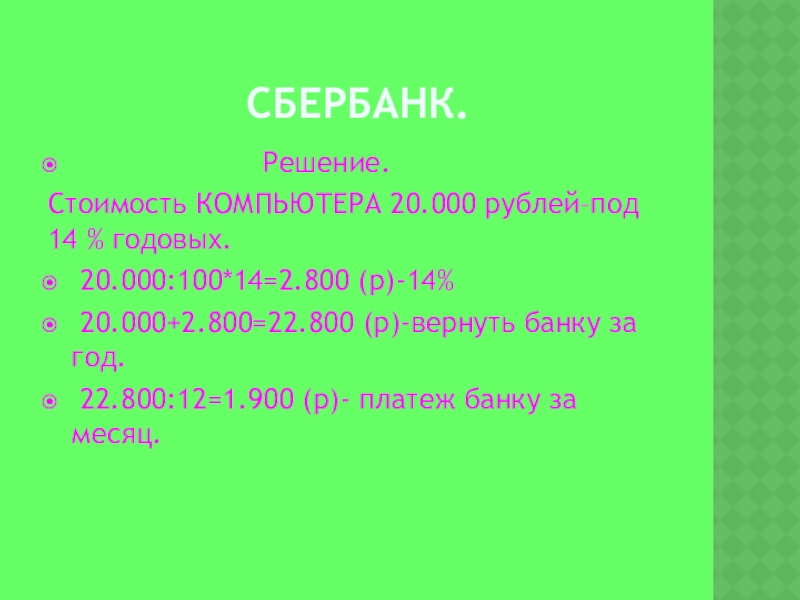 СБЕРБАНК.

Решение.

Стоимость КОМПЬЮТЕРА 20.000 рублей–под 14 % годовых.

20.000:100*14=2.800 (р)-14%

20.000+2.800=22.800 (р)-вернуть банку за год.

22.800:12=1.900 (р)- платеж банку за месяц.